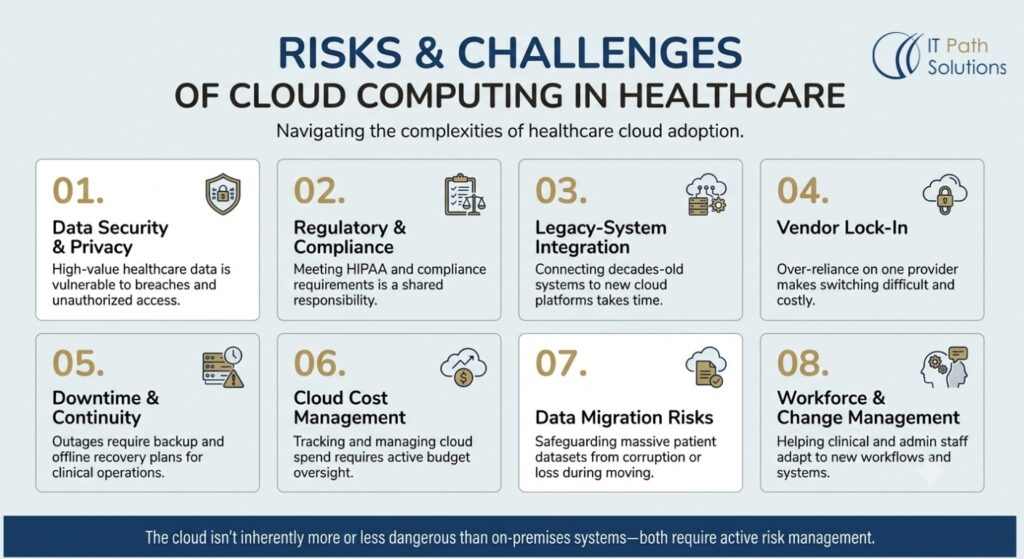 RISKS & CHALLENGES
OF CLOUD COMPUTING IN HEALTHCARE

IT Path Solutions

Navigating the complexities of healthcare cloud adoption.

01.
Data Security & Privacy
High-value healthcare data is vulnerable to breaches and unauthorized access.

02.
Regulatory & Compliance
Meeting HIPAA and compliance requirements is a shared responsibility.

03.
Legacy-System Integration
Connecting decades-old systems to new cloud platforms takes time.

04.
Vendor Lock-In
Over-reliance on one provider makes switching difficult and costly.

05.
Downtime & Continuity
Outages require backup and offline recovery plans for clinical operations.

06.
Cloud Cost Management
Tracking and managing cloud spend requires active budget oversight.

07.
Data Migration Risks
Safeguarding massive patient datasets from corruption or loss during moving.

08.
Workforce & Change Management
Helping clinical and admin staff adapt to new workflows and systems.

The cloud isn't inherently more or less dangerous than on-premises systems—both require active risk management.